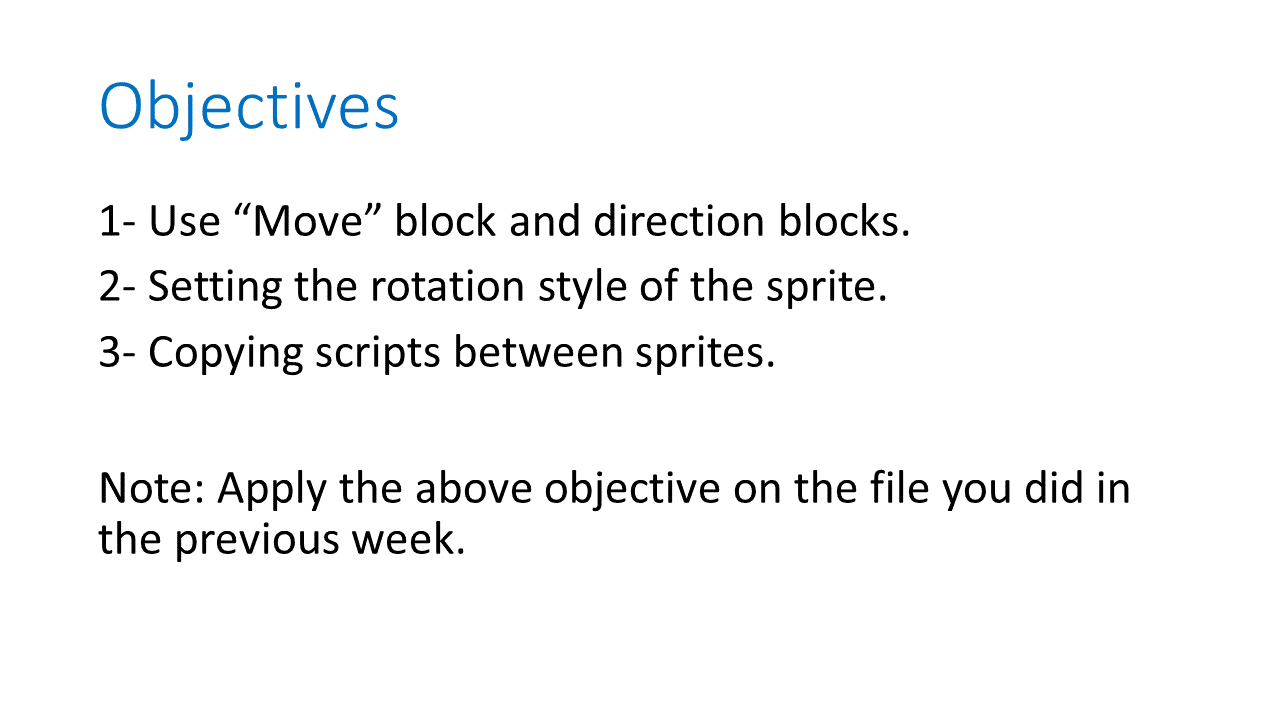 Objectives

1- Use “Move” block and direction blocks.

2- Setting the rotation style of the sprite.

3- Copying scripts between sprites.

Note: Apply the above objective on the file you did in the previous week.